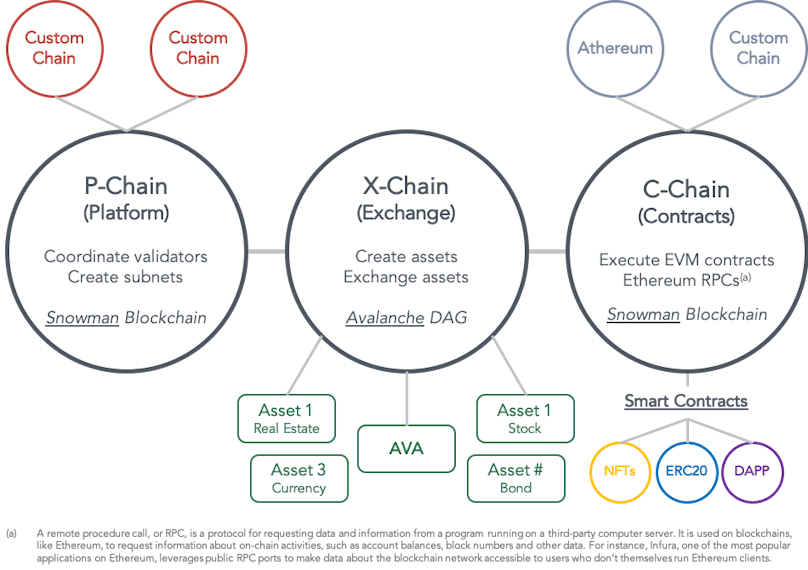 Custom Chain

Custom Chain

Athereum

Custom Chain

P-Chain
(Platform)

Coordinate validators
Create subnets

Snowman Blockchain

X-Chain
(Exchange)

Create assets
Exchange assets

Avalanche DAG

C-Chain
(Contracts)

Execute EVM contracts
Ethereum RPCs$^{(a)}$

Snowman Blockchain

Asset 1
Real Estate

Asset 3
Currency

AVA

Asset 1
Stock

Asset #
Bond

Smart Contracts

NFTs

ERC20

DAPP

(a) A remote procedure call, or RPC, is a protocol for requesting data and information from a program running on a third-party computer server. It is used on blockchains, like Ethereum, to request information about on-chain activities, such as account balances, block numbers and other data. For instance, Infura, one of the most popular applications on Ethereum, leverages public RPC ports to make data about the blockchain network accessible to users who don't themselves run Ethereum clients.